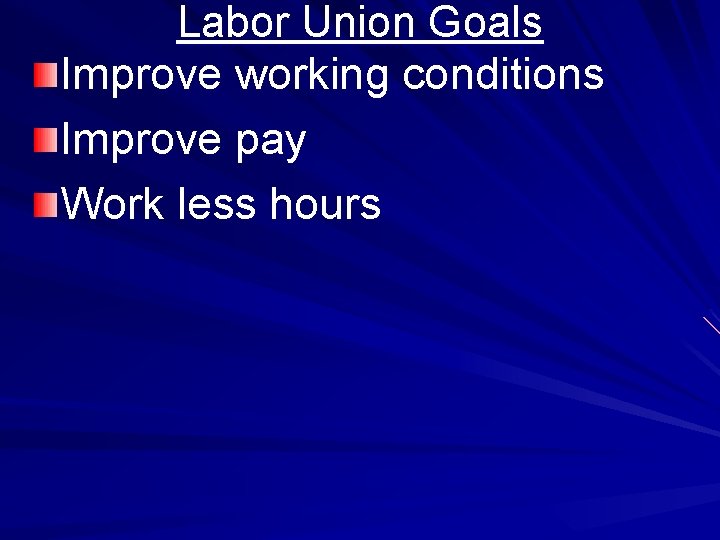 Labor Union Goals

Improve working conditions

Improve pay

Work less hours